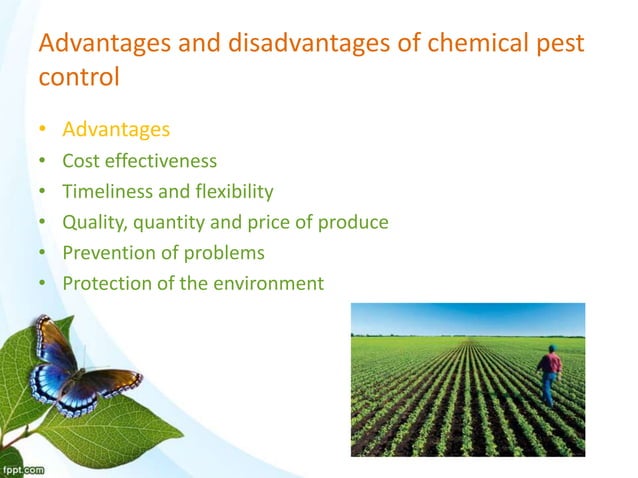 Advantages and disadvantages of chemical pest control

• Advantages
• Cost effectiveness
• Timeliness and flexibility
• Quality, quantity and price of produce
• Prevention of problems
• Protection of the environment

fppt.com